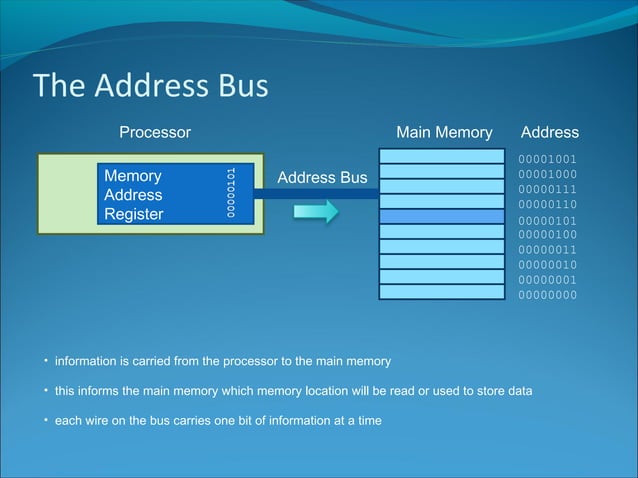 The Address Bus

Processor

Memory Address Register

00000101

Address Bus

Main Memory

Address

00001001
00001000
00000111
00000110
00000101
00000100
00000011
00000010
00000001
00000000

• information is carried from the processor to the main memory

• this informs the main memory which memory location will be read or used to store data

• each wire on the bus carries one bit of information at a time